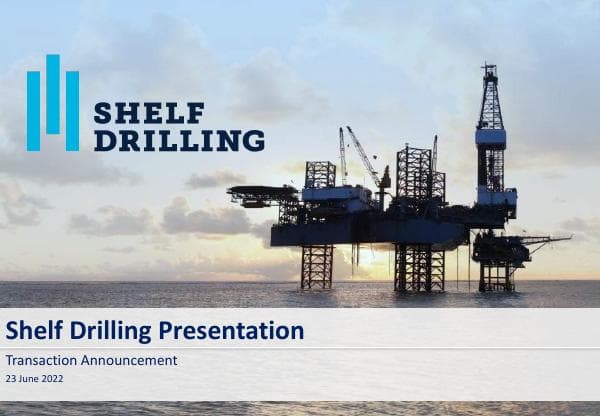 SHELF
DRILLING

Shelf Drilling Presentation

Transaction Announcement

23 June 2022